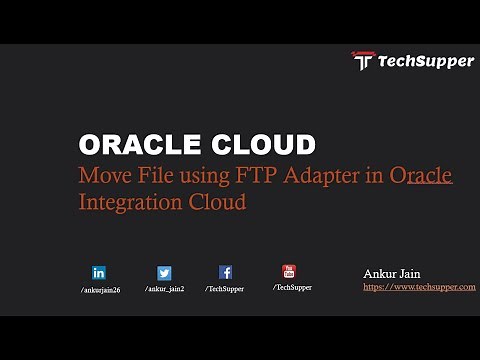 TechSupper

ORACLE CLOUD
Move File using FTP Adapter in Oracle Integration Cloud

in
/ankurjain26

/ankur_jain2

f
/TechSupper

You Tube
/TechSupper

Ankur Jain
https://www.techsupper.com